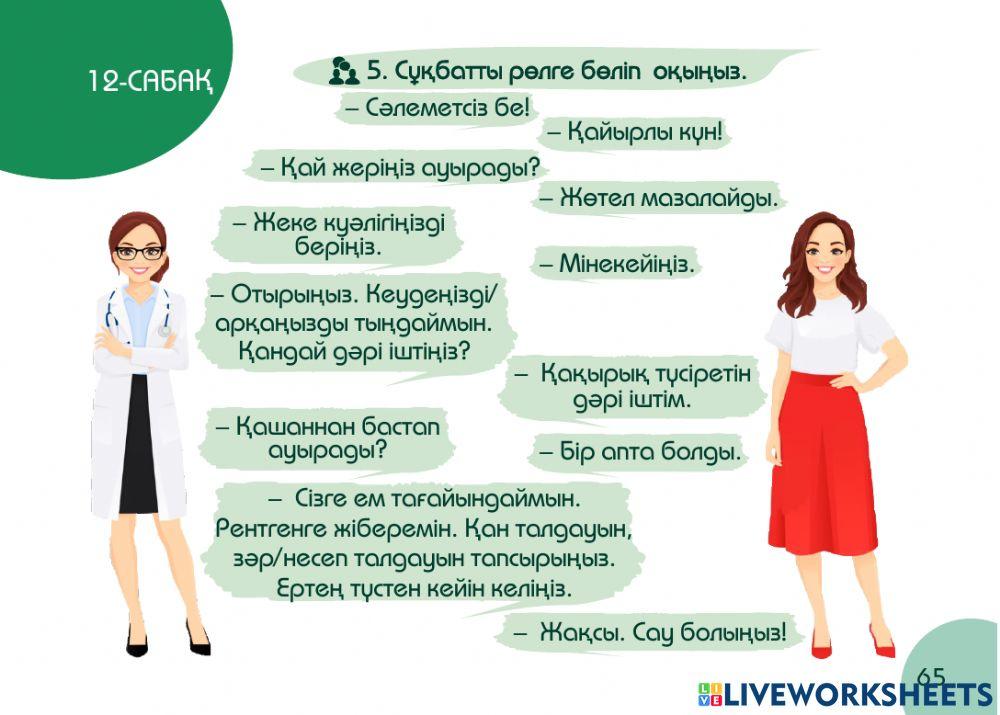 12-САБАҚ

5. Сұқбатты рөлге бөліп оқыңыз.

– Сәлеметсіз бе!

– Қайырлы күн!

– Қай жеріңіз ауырады?

– Жөтел мазалайды.

– Жеке куәлігіңізді беріңіз.

– Мінекейіңіз.

– Отырыңыз. Кеудеңізді/ арқаңызды тыңдаймын. Қандай дәрі іштіңіз?

– Қақырық түсіретін дәрі іштім.

– Қашаннан бастап ауырады?

– Бір апта болды.

– Сізге ем тағайындаймын. Рентгенге жіберемін. Қан талдауын, зәр/несеп талдауын тапсырыңыз. Ертең түстен кейін келіңіз.

– Жақсы. Сау болыңыз!

65

LIVEWORKSHEETS